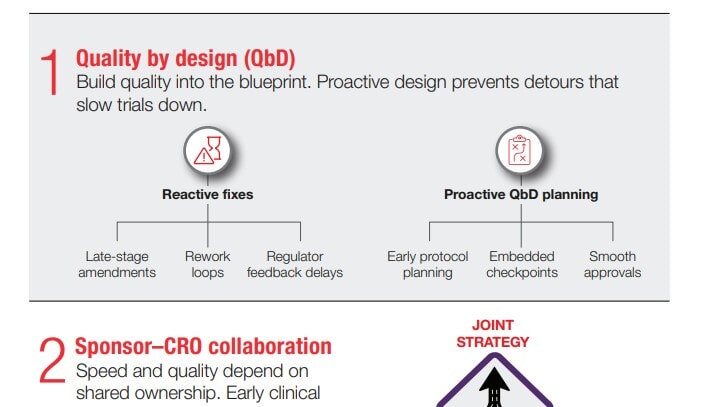 1 Quality by design (QbD)
Build quality into the blueprint. Proactive design prevents detours that slow trials down.

Reactive fixes

Late-stage amendments

Rework loops

Regulator feedback delays

Proactive QbD planning

Early protocol planning

Embedded checkpoints

Smooth approvals

2 Sponsor–CRO collaboration
Speed and quality depend on shared ownership. Early clinical

JOINT STRATEGY